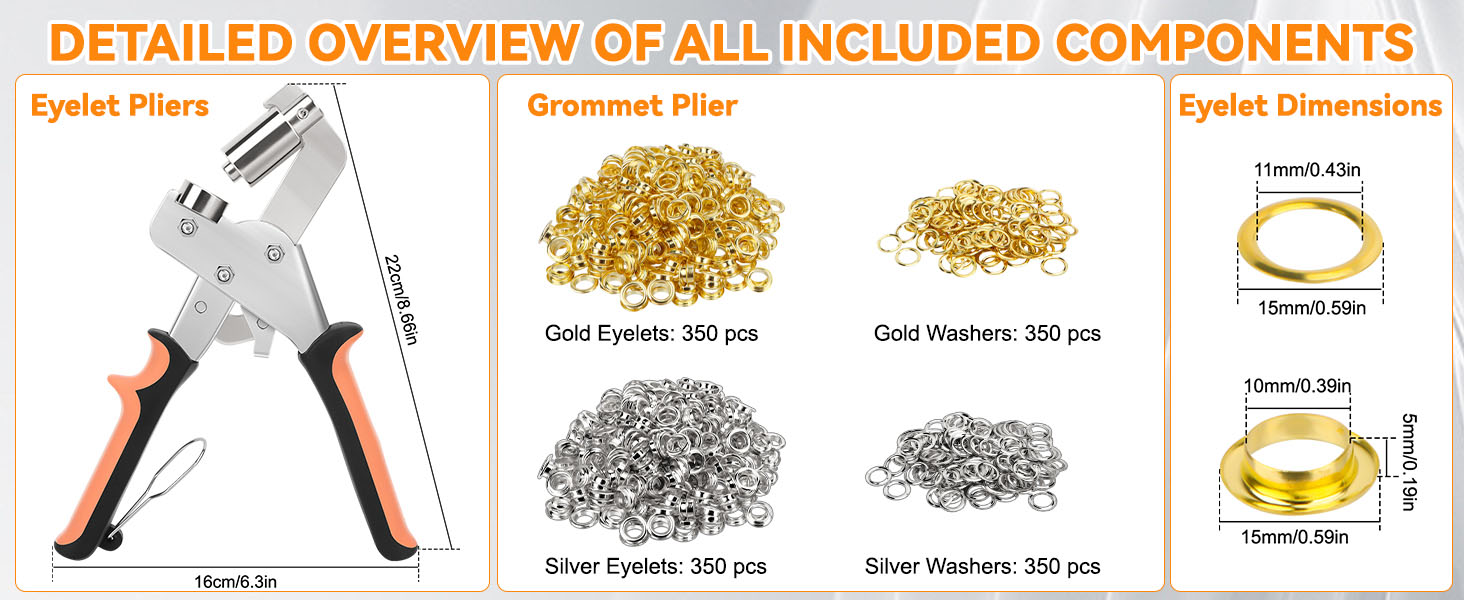 DETAILED OVERVIEW OF ALL INCLUDED COMPONENTS

Eyelet Pliers

22cm/8.66in

16cm/6.3in

Grommet Plier

Gold Eyelets: 350 pcs

Gold Washers: 350 pcs

Silver Eyelets: 350 pcs

Silver Washers: 350 pcs

Eyelet Dimensions

11mm/0.43in

15mm/0.59in

10mm/0.39in

5mm/0.19in

15mm/0.59in